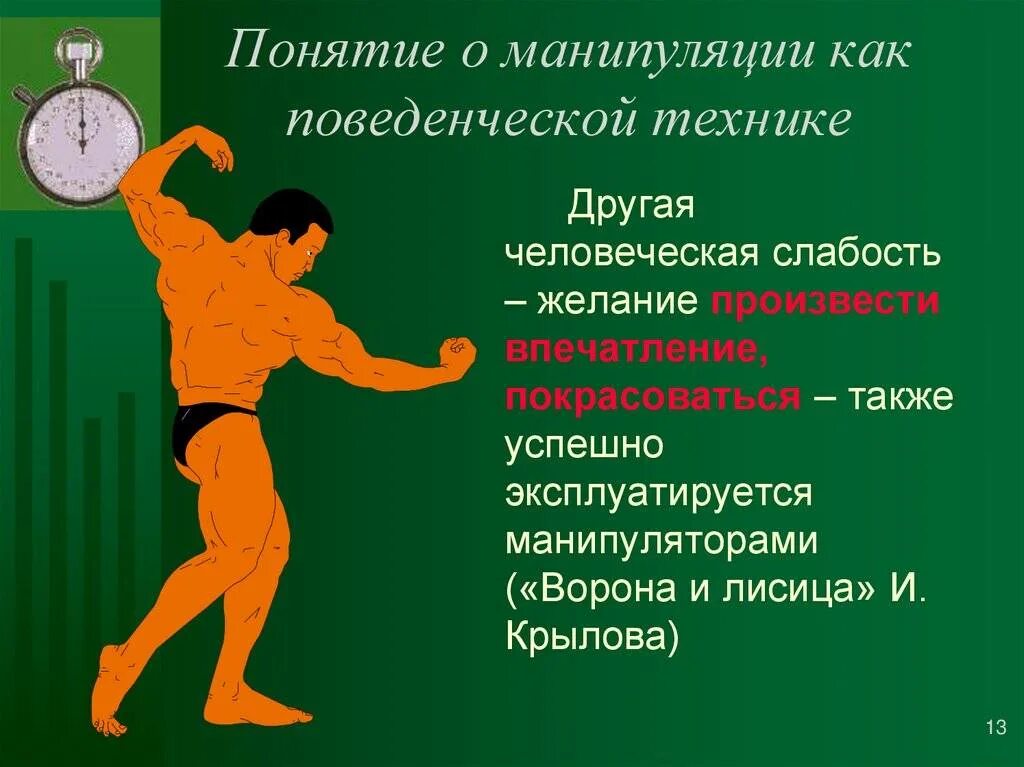 Понятие о манипуляции как поведенческой технике

Другая человеческая слабость – желание произвести впечатление, покрасоваться – также успешно эксплуатируется манипуляторами («Ворона и лисица» И. Крылова)

13